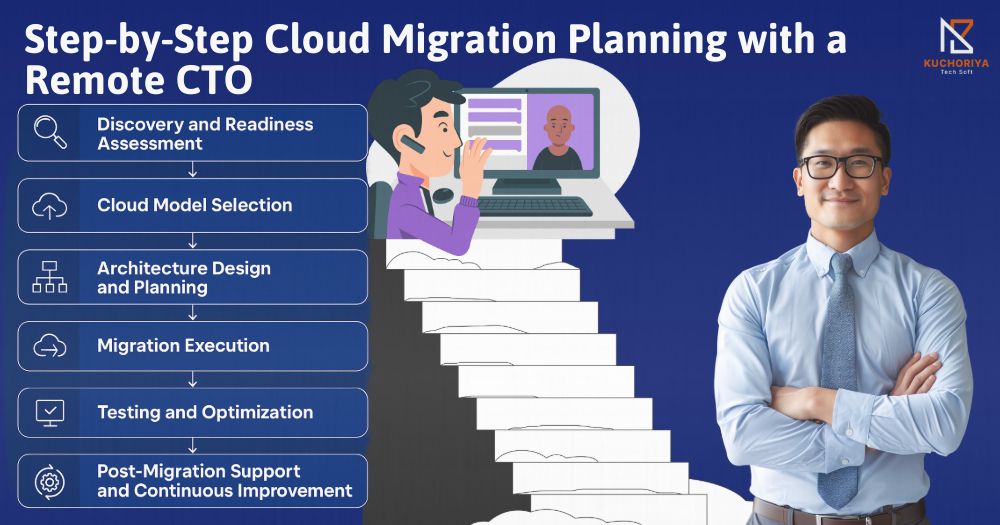 Step-by-Step Cloud Migration Planning with a Remote CTO

KUCHORIYA
Tech Soft

Discovery and Readiness Assessment

Cloud Model Selection

Architecture Design and Planning

Migration Execution

Testing and Optimization

Post-Migration Support and Continuous Improvement